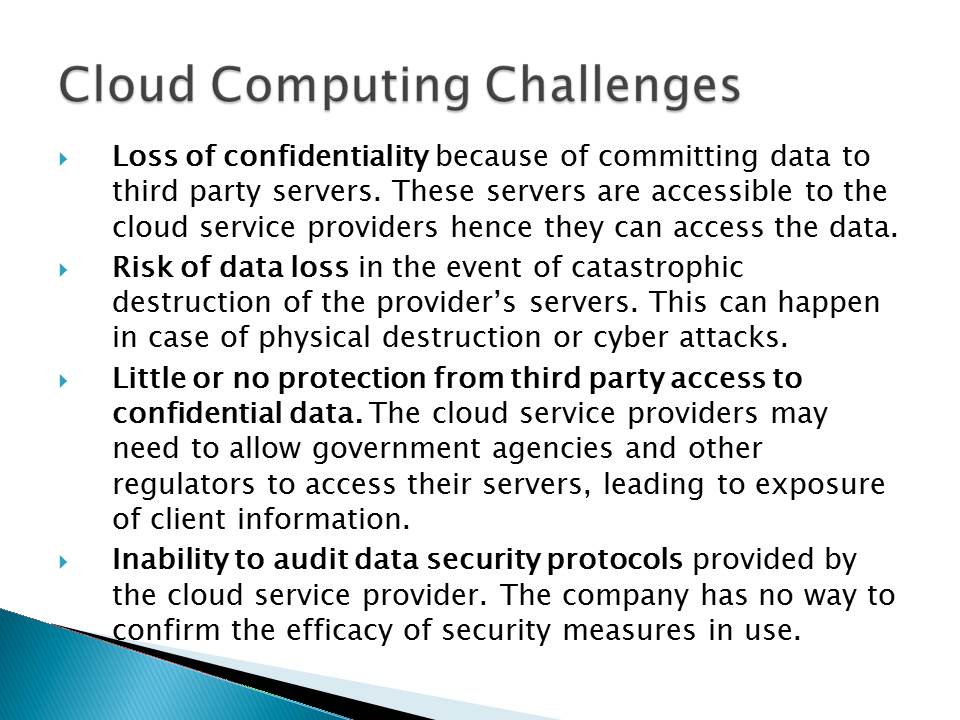 Cloud Computing Challenges

Loss of confidentiality because of committing data to third party servers. These servers are accessible to the cloud service providers hence they can access the data.

Risk of data loss in the event of catastrophic destruction of the provider's servers. This can happen in case of physical destruction or cyber attacks.

Little or no protection from third party access to confidential data. The cloud service providers may need to allow government agencies and other regulators to access their servers, leading to exposure of client information.

Inability to audit data security protocols provided by the cloud service provider. The company has no way to confirm the efficacy of security measures in use.